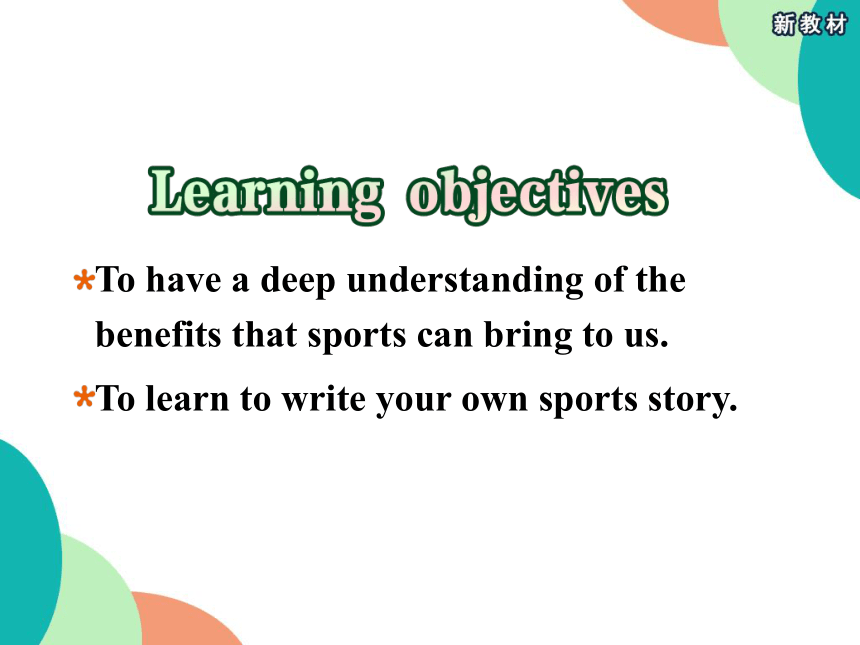 新教材

Learning objectives

*To have a deep understanding of the benefits that sports can bring to us.

*To learn to write your own sports story.